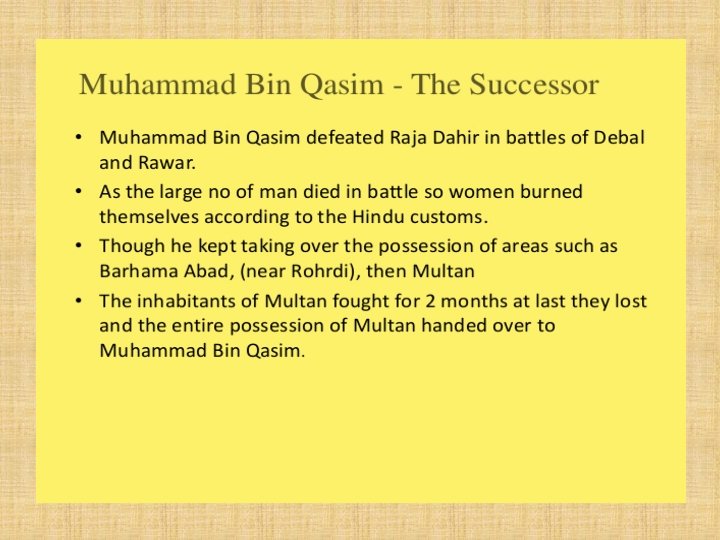 Muhammad Bin Qasim - The Successor

• Muhammad Bin Qasim defeated Raja Dahir in battles of Debal and Rawar.
• As the large no of man died in battle so women burned themselves according to the Hindu customs.
• Though he kept taking over the possession of areas such as Barhama Abad, (near Rohrdi), then Multan
• The inhabitants of Multan fought for 2 months at last they lost and the entire possession of Multan handed over to Muhammad Bin Qasim.